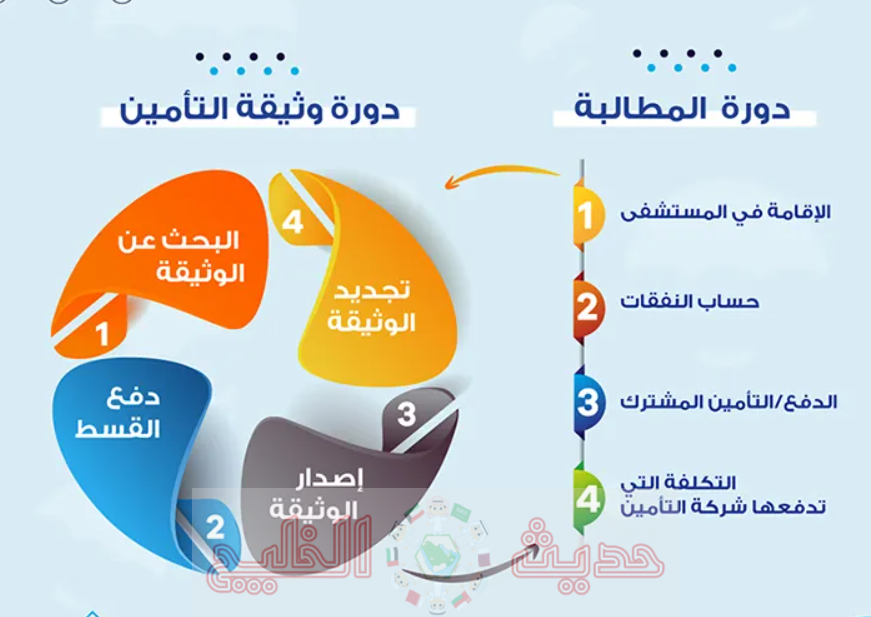 دورة المطالبة

1 الإقامة في المستشفى

2 حساب النفقات

3 الدفع/التأمين المشترك

4 التكلفة التي تدفعها شركة التأمين

دورة وثيقة التأمين

1 البحث عن الوثيقة

2 دفع القسط

3 إصدار الوثيقة

4 تجديد الوثيقة

حديث الخليج